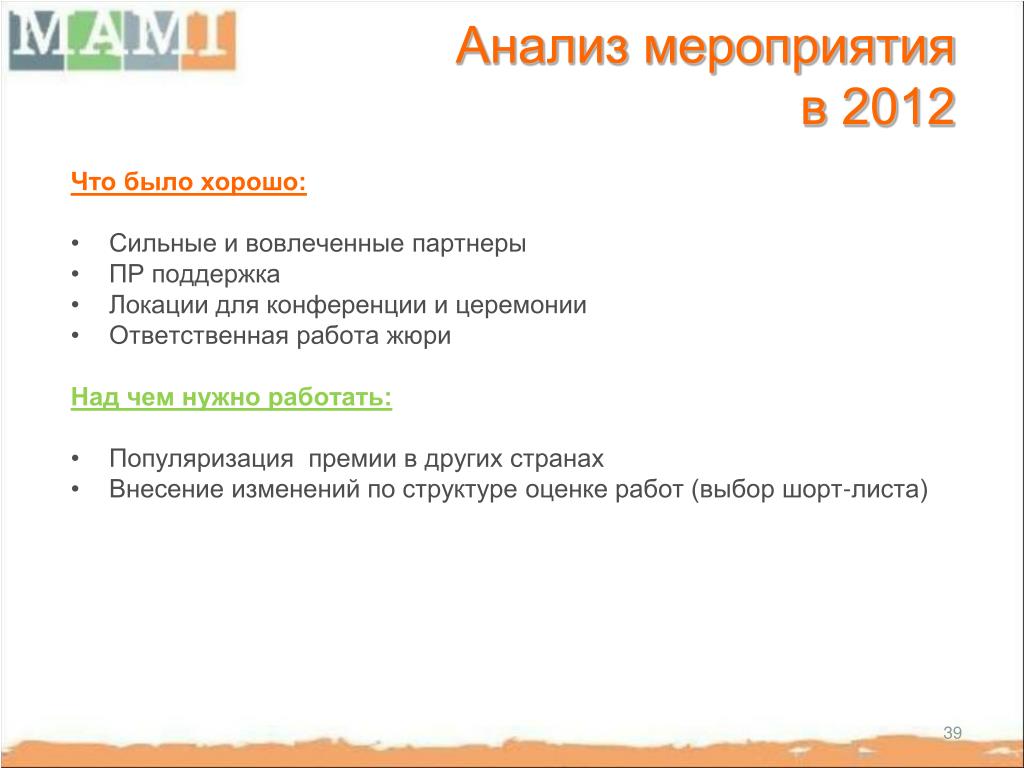 MAMI

Анализ мероприятия в 2012

Что было хорошо:

• Сильные и вовлеченные партнеры
• ПР поддержка
• Локации для конференции и церемонии
• Ответственная работа жюри

Над чем нужно работать:

• Популяризация премии в других странах
• Внесение изменений по структуре оценке работ (выбор шорт-листа)

39